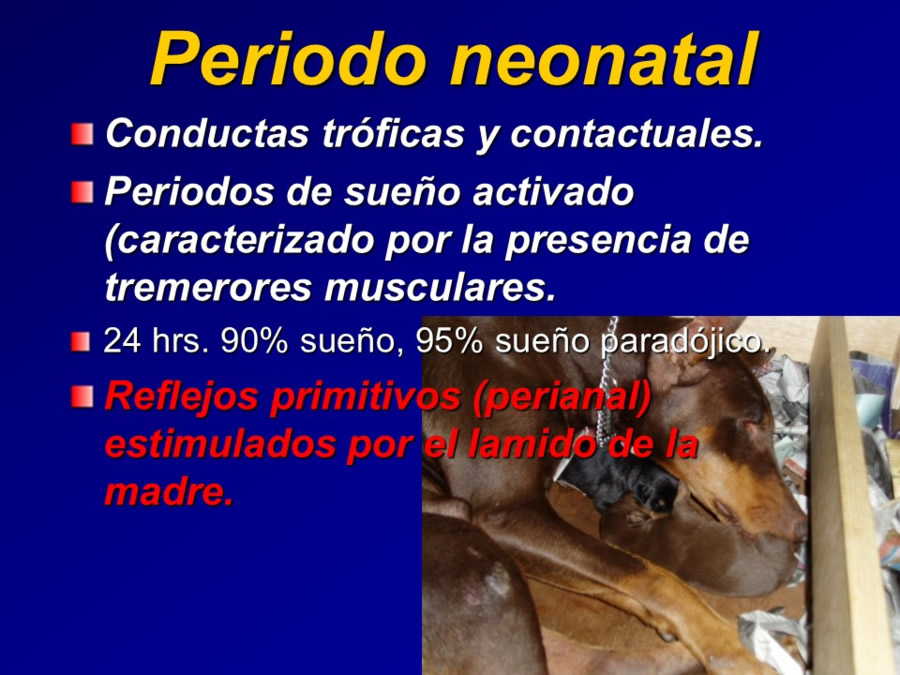 Periodo neonatal

Conductas tróficas y contactuales.

Periodos de sueño activado (caracterizado por la presencia de tremerores musculares.

24 hrs. 90% sueño, 95% sueño paradójico.

Reflejos primitivos (perianal) estimulados por el lamido de la madre.